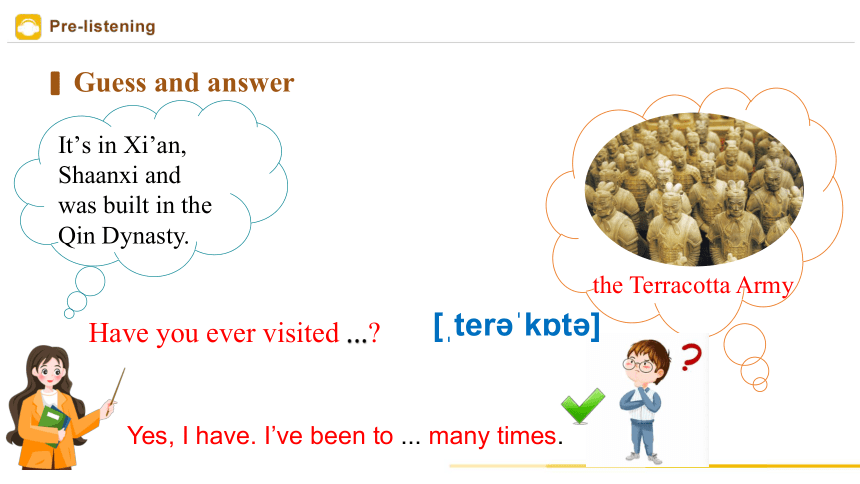 Pre-listening

Guess and answer

It's in Xi'an, Shaanxi and was built in the Qin Dynasty.

the Terracotta Army

Have you ever visited ...?

[ˌterəˈkɒtə]

?

Yes, I have. I've been to ... many times.